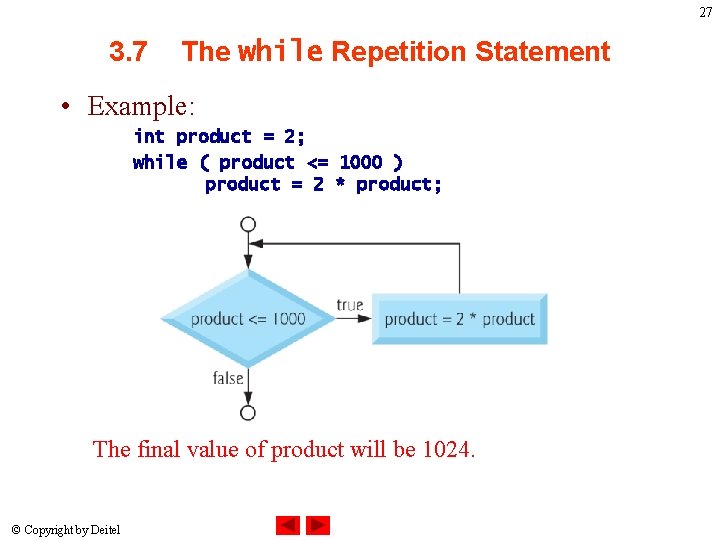 27

3.7 The while Repetition Statement

• Example:

int product = 2;
while ( product <= 1000 )
product = 2 * product;

product <= 1000

true

product = 2 * product

false

The final value of product will be 1024.

© Copyright by Deitel